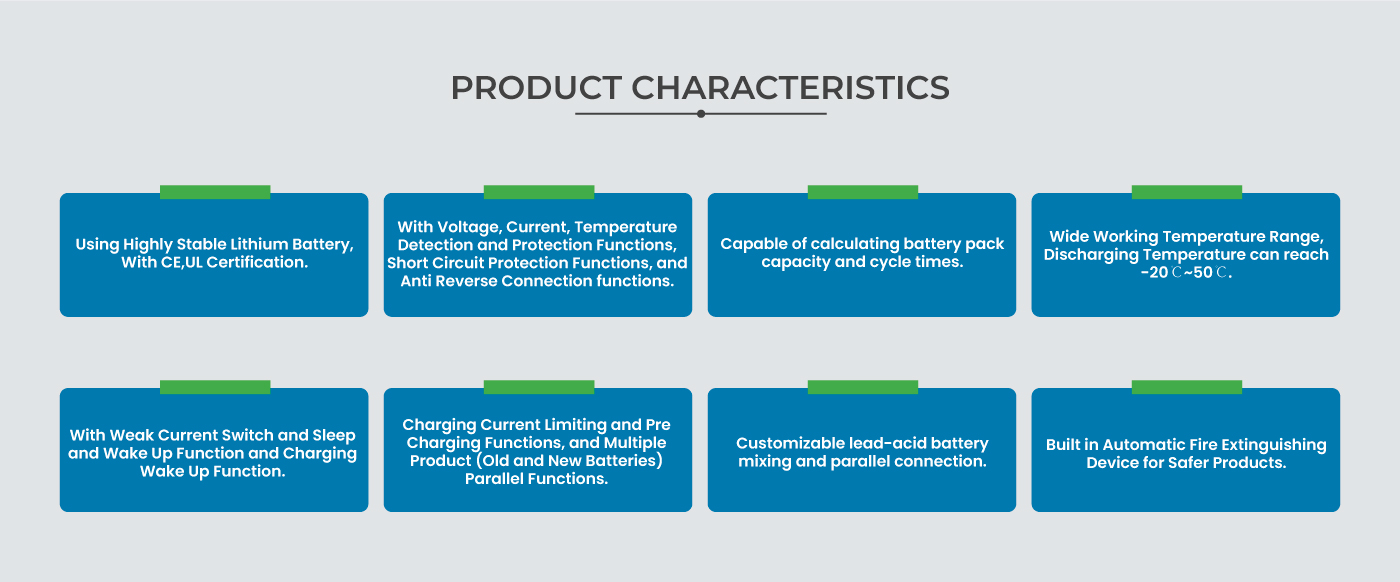 PRODUCT CHARACTERISTICS

Using Highly Stable Lithium Battery, With CE,UL Certification.

With Voltage, Current, Temperature Detection and Protection Functions, Short Circuit Protection Functions, and Anti Reverse Connection functions.

Capable of calculating battery pack capacity and cycle times.

Wide Working Temperature Range, Discharging Temperature can reach -20℃~50℃.

With Weak Current Switch and Sleep and Wake Up Function and Charging Wake Up Function.

Charging Current Limiting and Pre Charging Functions, and Multiple Product (Old and New Batteries) Parallel Functions.

Customizable lead-acid battery mixing and parallel connection.

Built in Automatic Fire Extinguishing Device for Safer Products.